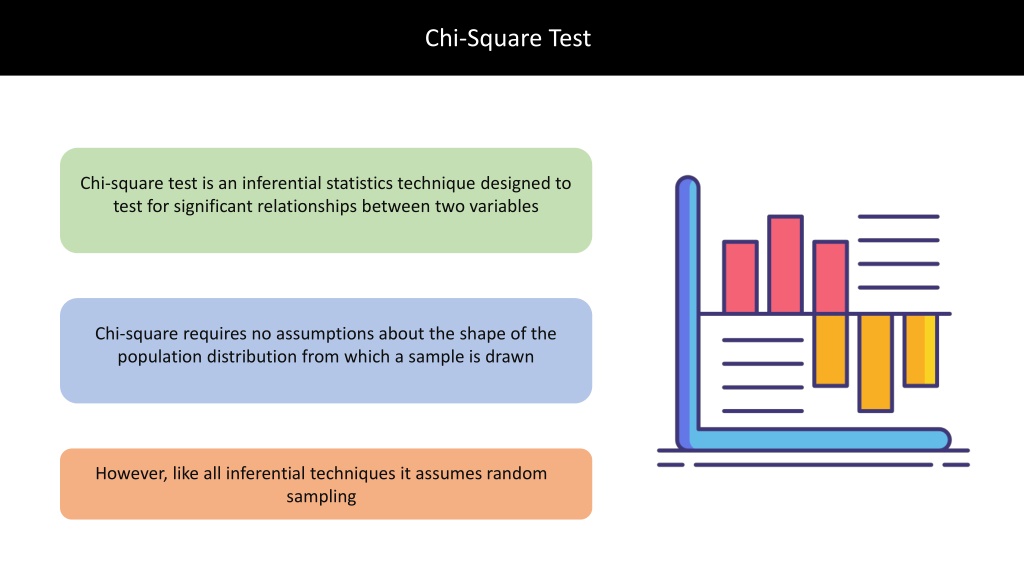 Chi-Square Test

Chi-square test is an inferential statistics technique designed to test for significant relationships between two variables

Chi-square requires no assumptions about the shape of the population distribution from which a sample is drawn

However, like all inferential techniques it assumes random sampling